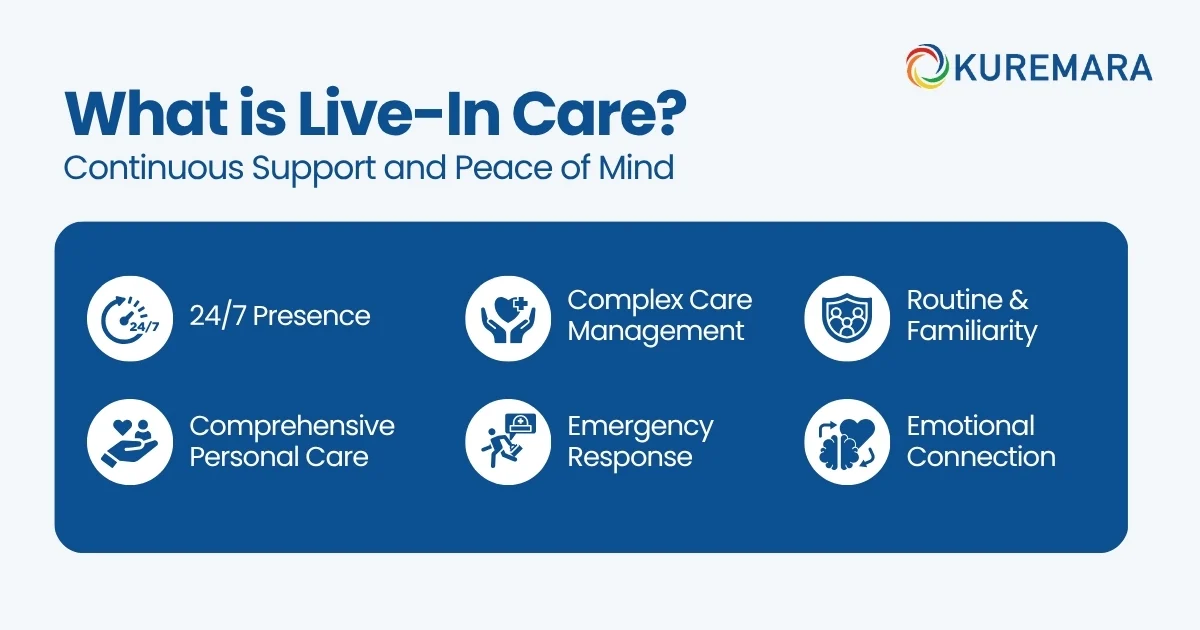 KUREMARA

What is Live-In Care?
Continuous Support and Peace of Mind

24/7

24/7 Presence

Complex Care Management

Routine & Familiarity

Comprehensive Personal Care

Emergency Response

Emotional Connection